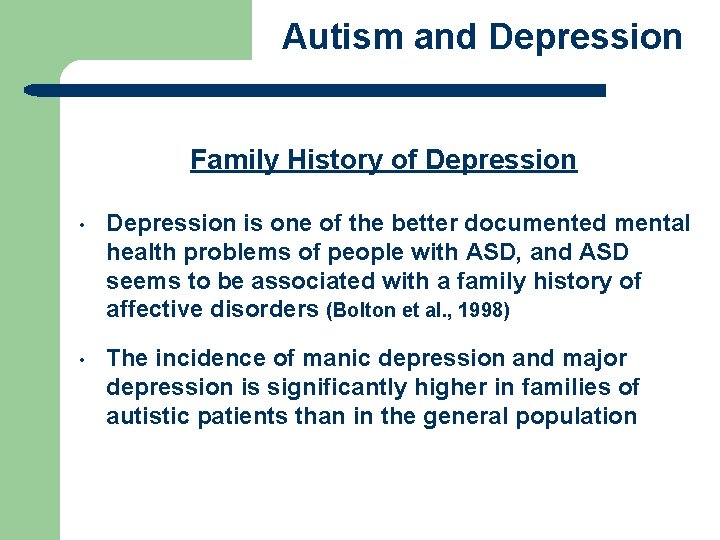 Autism and Depression

Family History of Depression

• Depression is one of the better documented mental health problems of people with ASD, and ASD seems to be associated with a family history of affective disorders (Bolton et al., 1998)

• The incidence of manic depression and major depression is significantly higher in families of autistic patients than in the general population